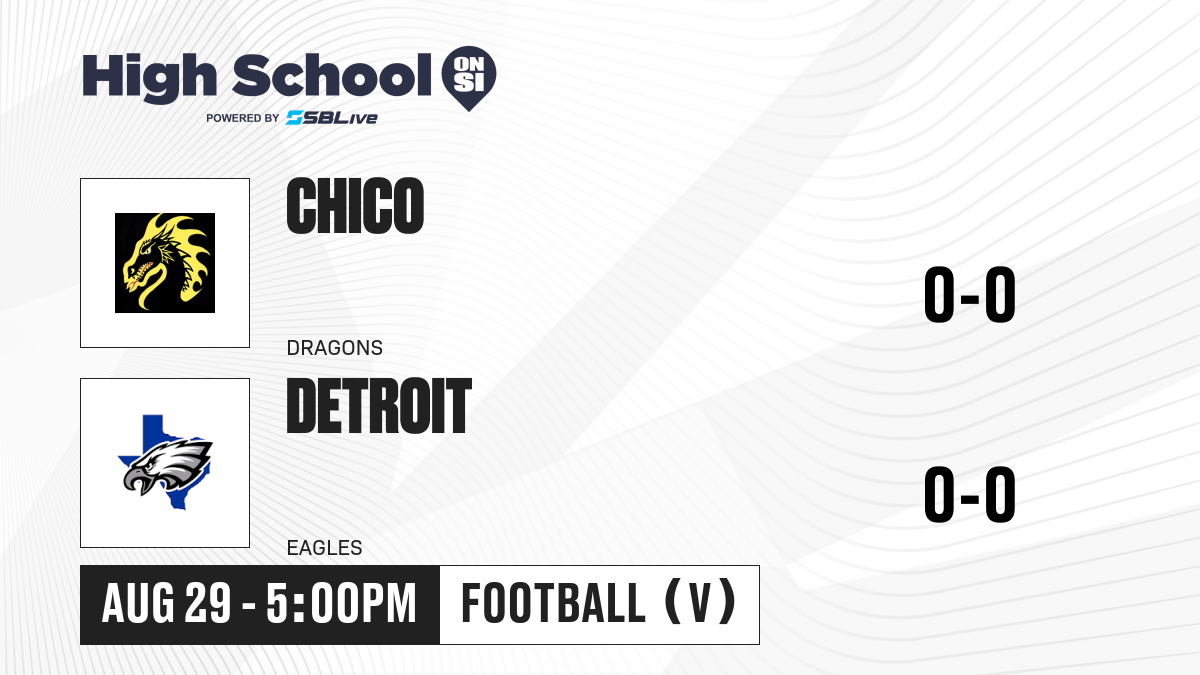 High School ON SI
POWERED BY SBLive

CHICO
DRAGONS
0-0

DETROIT
EAGLES
0-0

AUG 29 - 5:00PM
FOOTBALL (V)